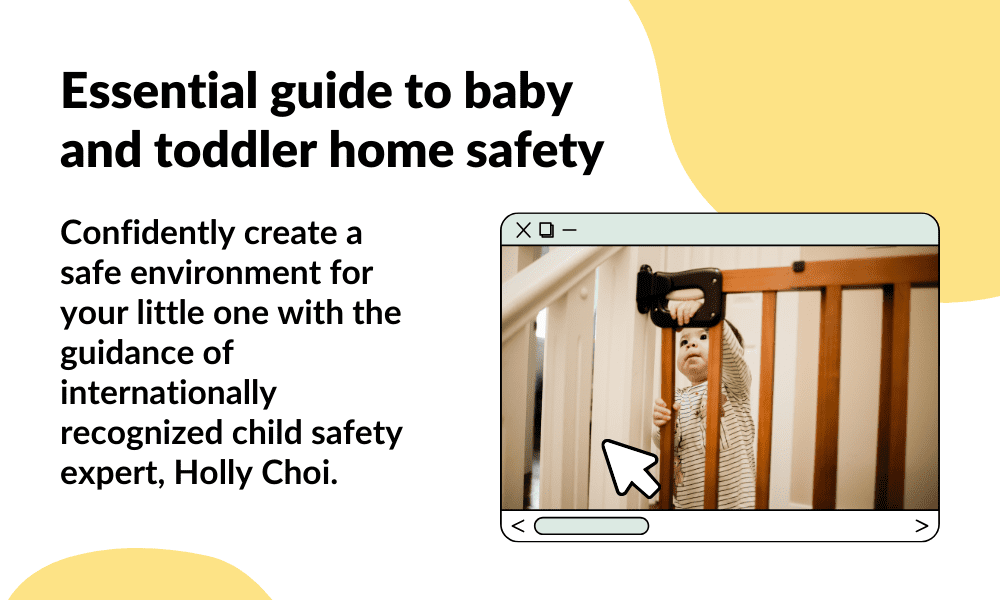 Essential guide to baby and toddler home safety

Confidently create a safe environment for your little one with the guidance of internationally recognized child safety expert, Holly Choi.